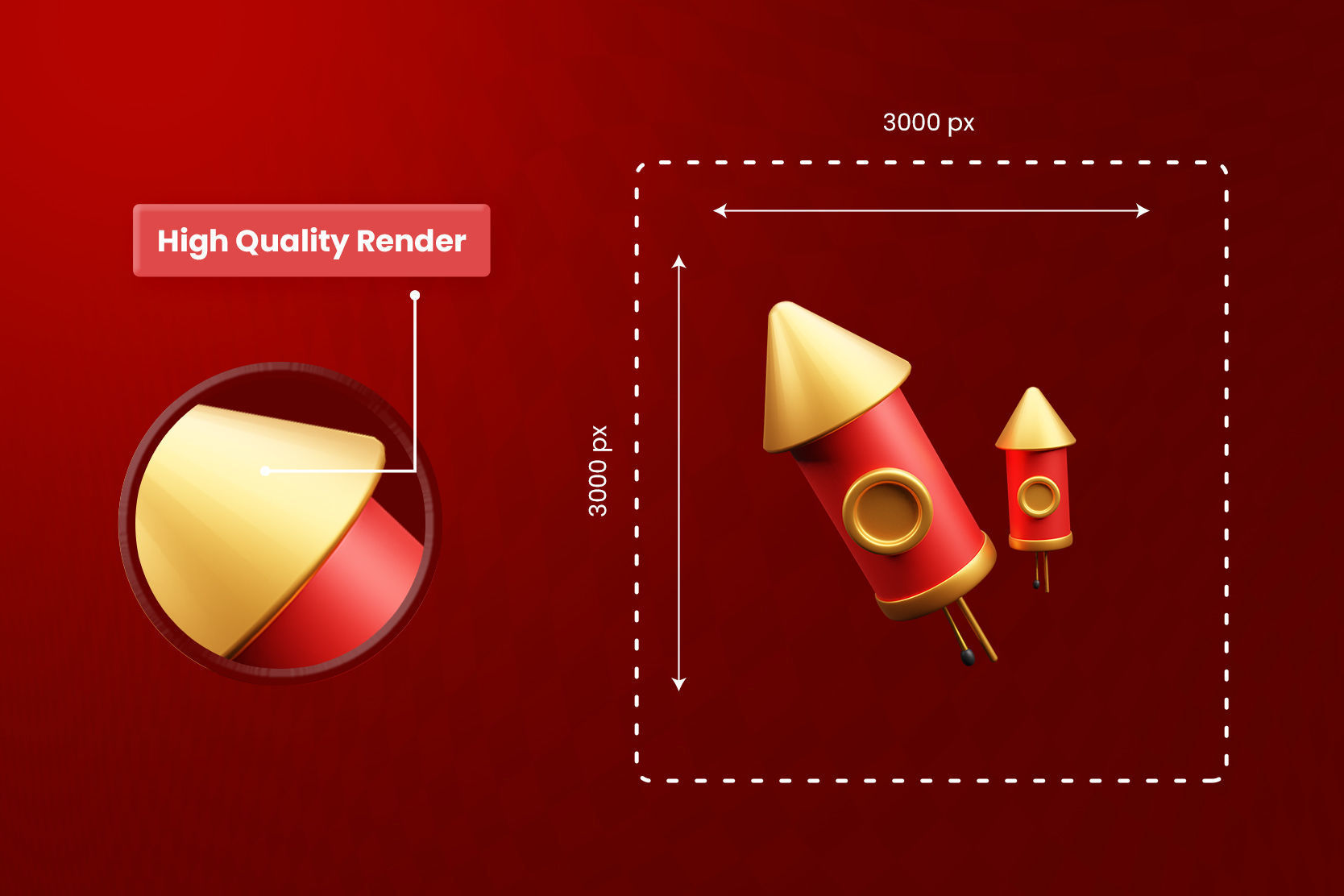 High Quality Render

3000 px

3000 px